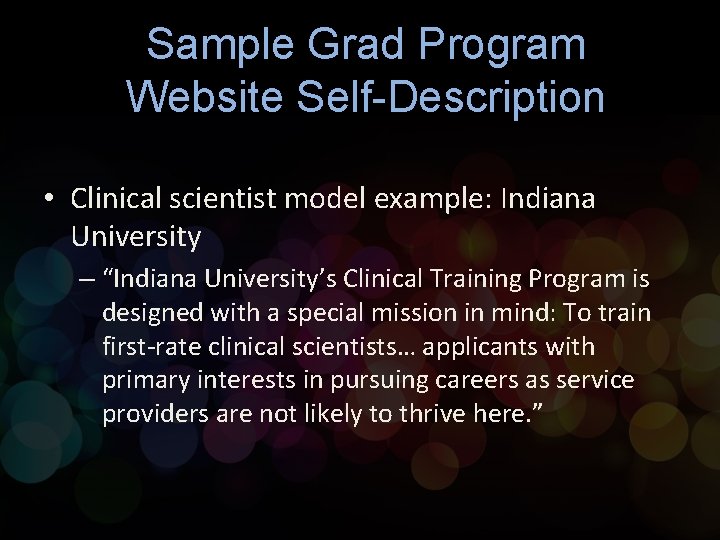 Sample Grad Program Website Self-Description

• Clinical scientist model example: Indiana University

– “Indiana University’s Clinical Training Program is designed with a special mission in mind: To train first-rate clinical scientists… applicants with primary interests in pursuing careers as service providers are not likely to thrive here.”